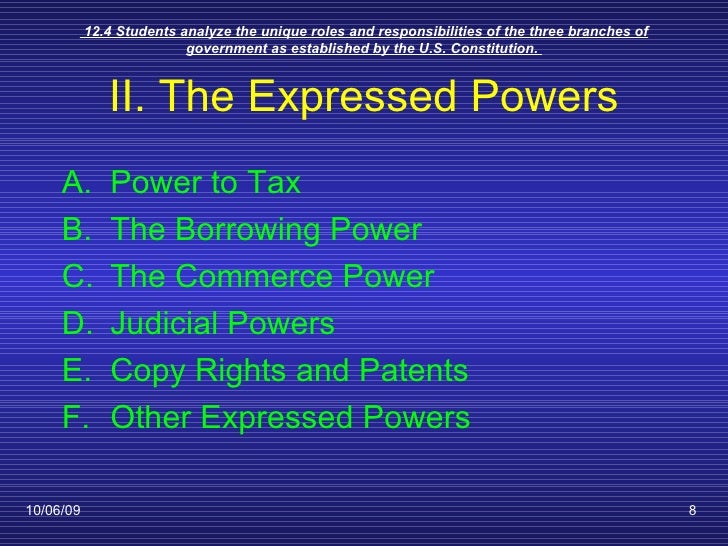 12.4 Students analyze the unique roles and responsibilities of the three branches of government as established by the U.S. Constitution.

II. The Expressed Powers

A. Power to Tax
B. The Borrowing Power
C. The Commerce Power
D. Judicial Powers
E. Copy Rights and Patents
F. Other Expressed Powers

10/06/09

8